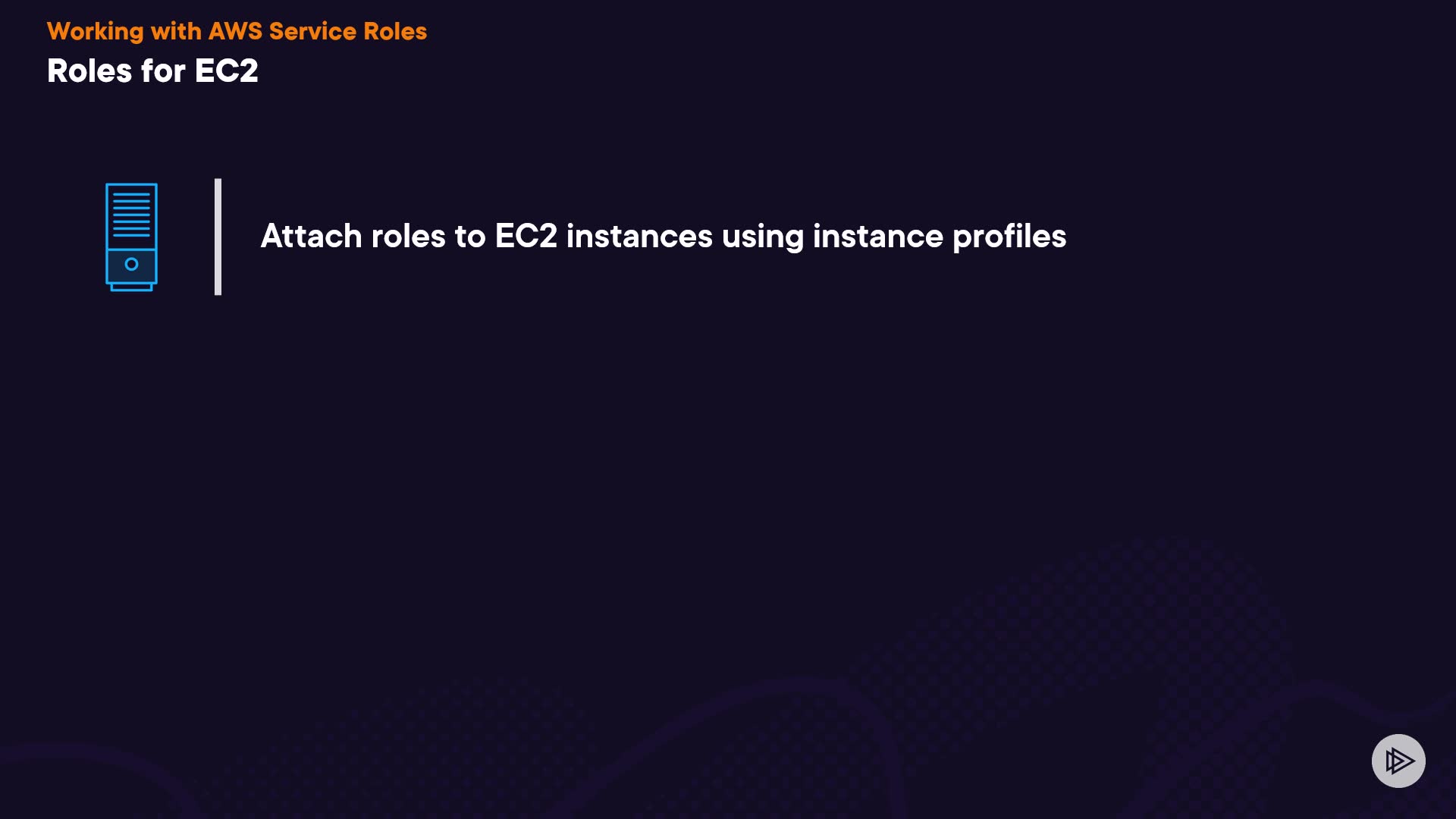 Working with AWS Service Roles
Roles for EC2

Attach roles to EC2 instances using instance profiles